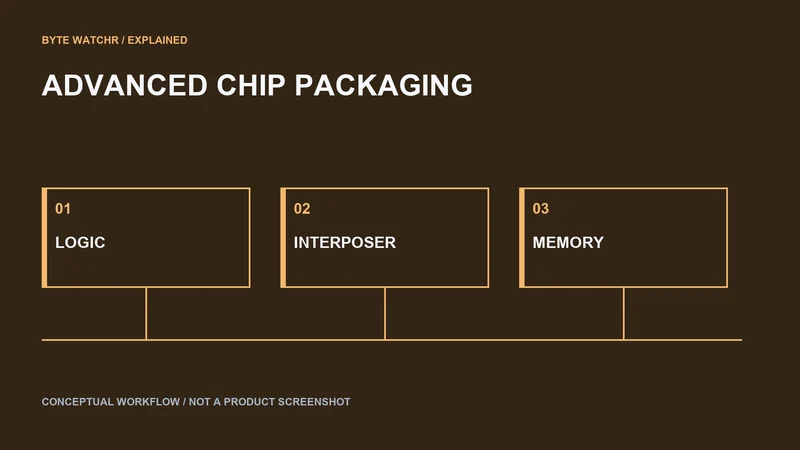 BYTE WATCHR / EXPLAINED

ADVANCED CHIP PACKAGING

01

LOGIC

02

INTERPOSER

03

MEMORY

CONCEPTUAL WORKFLOW / NOT A PRODUCT SCREENSHOT